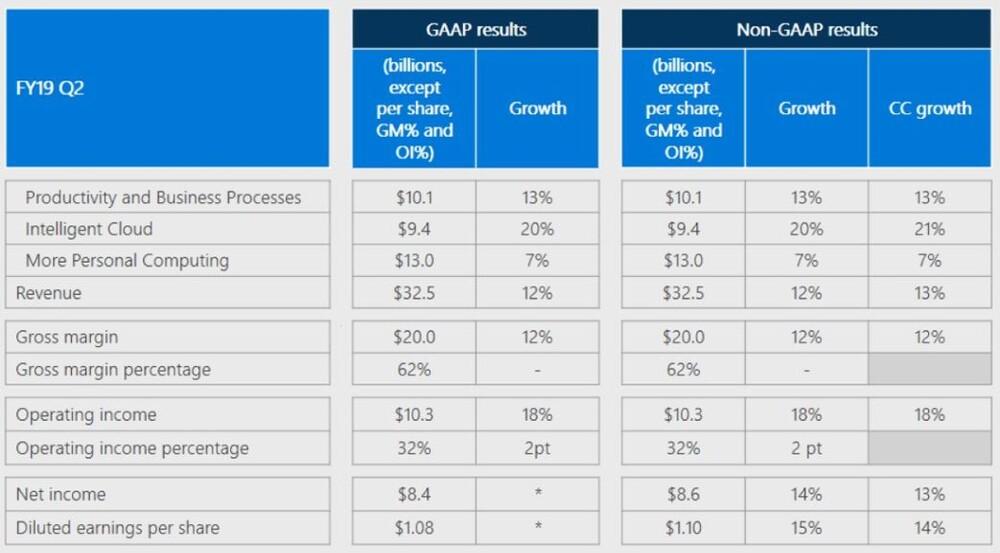 | FY19 Q2 | GAAP results (billions, except per share, GM% and OI%) | GAAP results Growth | Non-GAAP results (billions, except per share, GM% and OI%) | Non-GAAP results Growth | Non-GAAP results CC growth |
|---|---|---|---|---|---|
| Productivity and Business Processes | \$10.1 | 13% | \$10.1 | 13% | 13% |
| Intelligent Cloud | \$9.4 | 20% | \$9.4 | 20% | 21% |
| More Personal Computing | \$13.0 | 7% | \$13.0 | 7% | 7% |
| Revenue | \$32.5 | 12% | \$32.5 | 12% | 13% |
| Gross margin | \$20.0 | 12% | \$20.0 | 12% | 12% |
| Gross margin percentage | 62% | - | 62% | - | |
| Operating income | \$10.3 | 18% | \$10.3 | 18% | 18% |
| Operating income percentage | 32% | 2pt | 32% | 2 pt | |
| Net income | \$8.4 | * | \$8.6 | 14% | 13% |
| Diluted earnings per share | \$1.08 | * | \$1.10 | 15% | 14% |